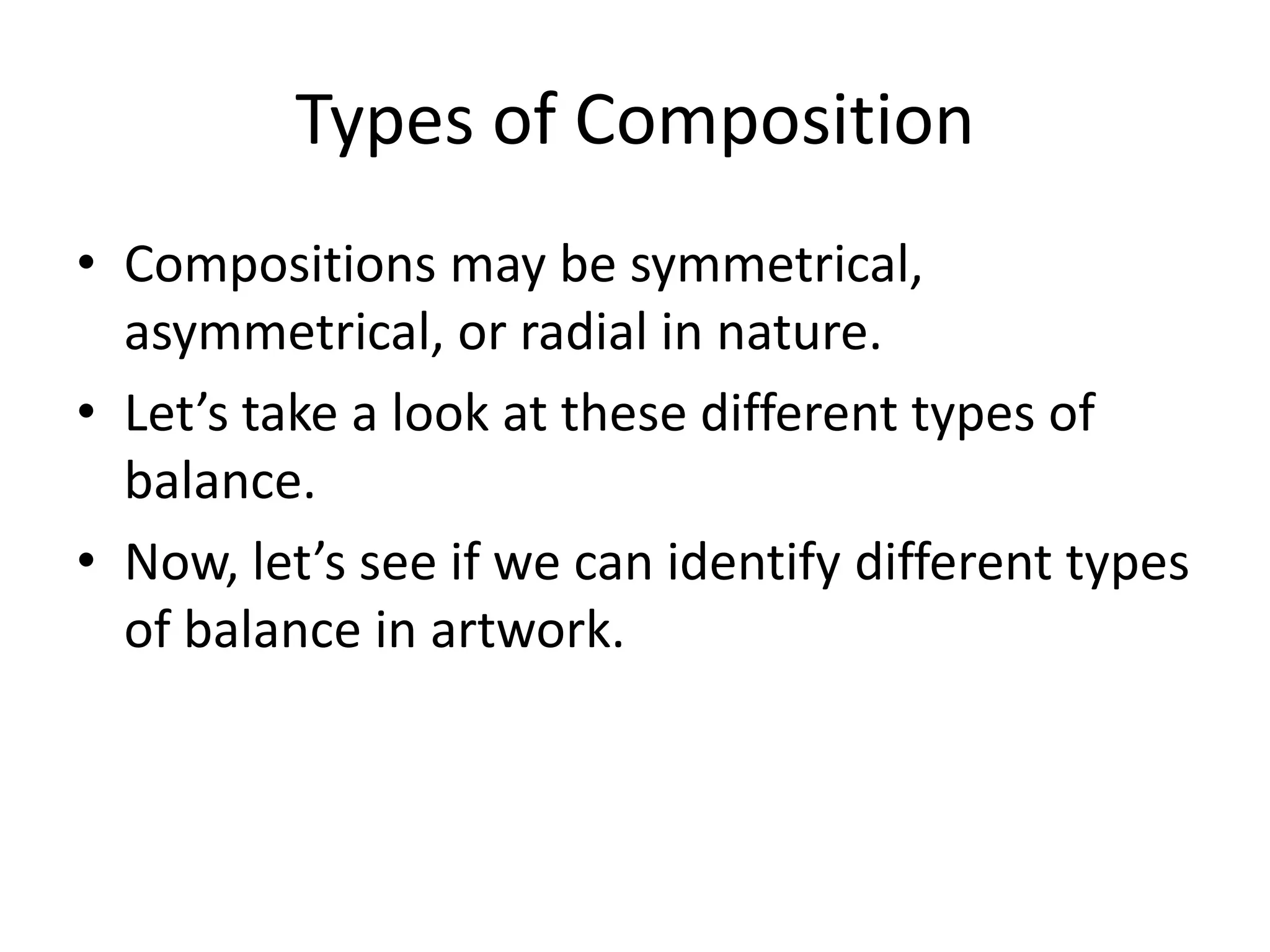 Types of Composition

• Compositions may be symmetrical, asymmetrical, or radial in nature.

• Let’s take a look at these different types of balance.

• Now, let’s see if we can identify different types of balance in artwork.